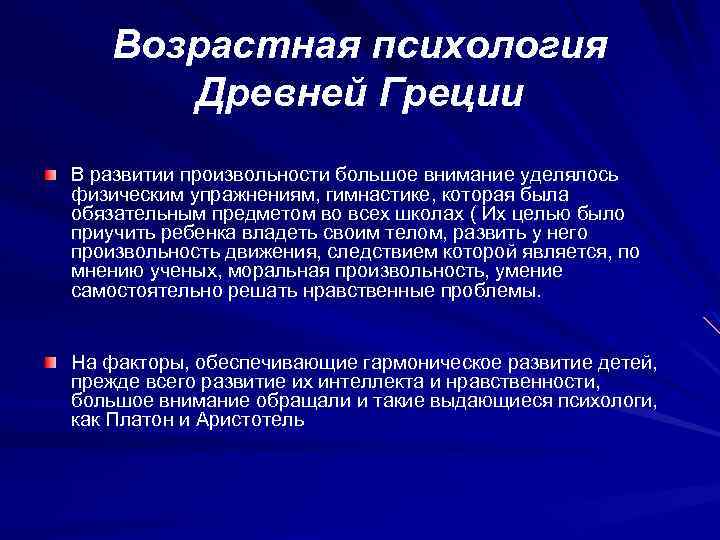 Возрастная психология Древней Греции

В развитии произвольности большое внимание уделялось физическим упражнениям, гимнастике, которая была обязательным предметом во всех школах ( Их целью было приучить ребенка владеть своим телом, развить у него произвольность движения, следствием которой является, по мнению ученых, моральная произвольность, умение самостоятельно решать нравственные проблемы.

На факторы, обеспечивающие гармоническое развитие детей, прежде всего развитие их интеллекта и нравственности, большое внимание обращали и такие выдающиеся психологи, как Платон и Аристотель